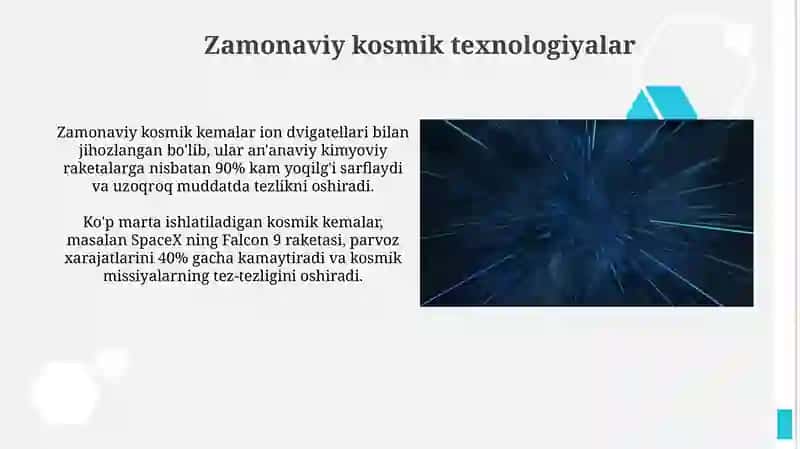 Zamonaviy kosmik texnologiyalar

Zamonaviy kosmik kemalar ion dvigatellari bilan jihozlangan bo'lib, ular an'anaviy kimyoviy raketalarga nisbatan 90% kam yoqilg'i sarflaydi va uzoqroq muddatda tezlikni oshiradi.

Ko'p marta ishlatiladigan kosmik kemalar, masalan SpaceX ning Falcon 9 raketasi, parvoz xarajatlarini 40% gacha kamaytiradi va kosmik missiyalarning tez-tezligini oshiradi.